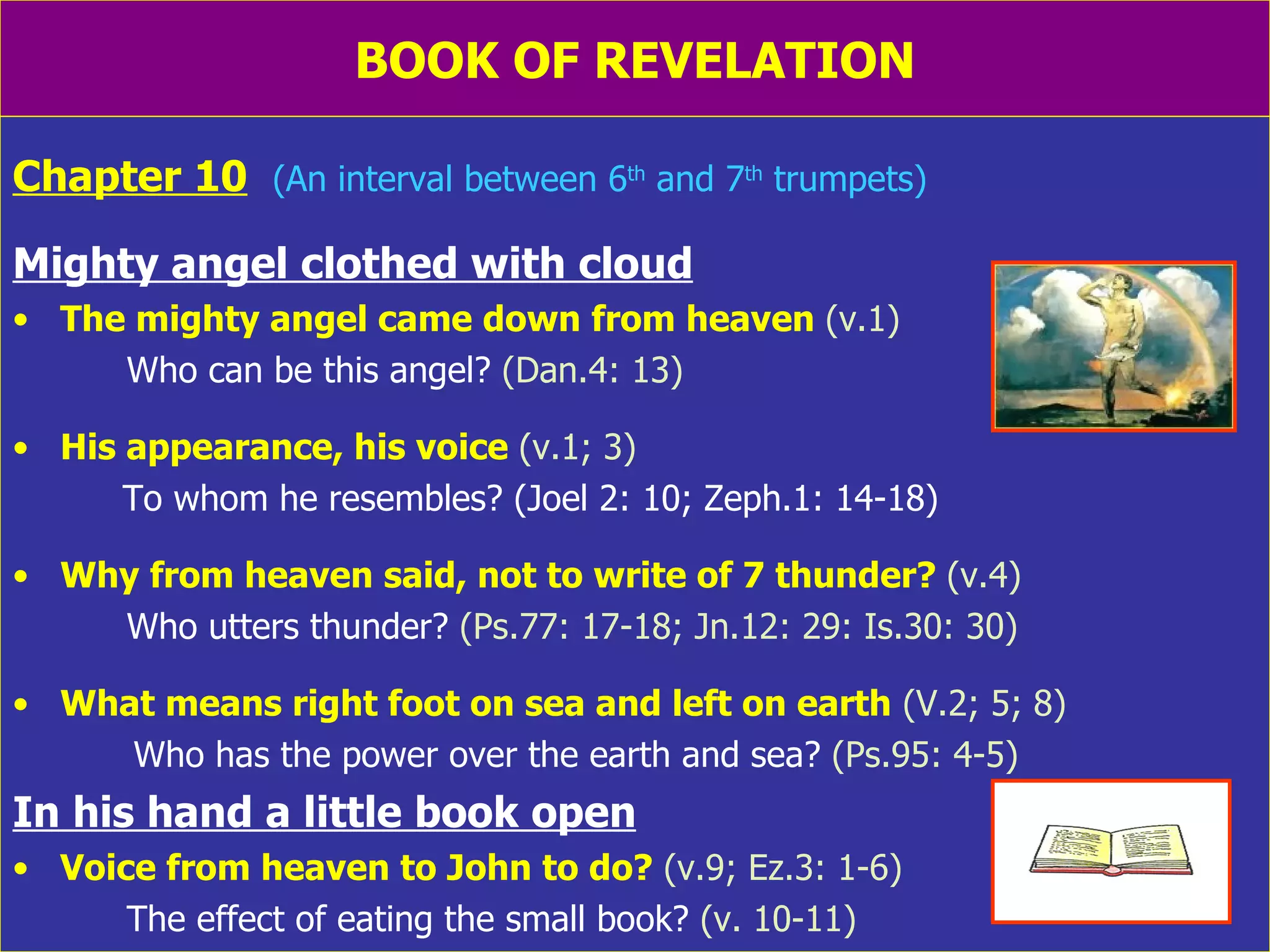 BOOK OF REVELATION

Chapter 10 (An interval between 6th and 7th trumpets)

Mighty angel clothed with cloud

• The mighty angel came down from heaven (v.1)
Who can be this angel? (Dan.4: 13)

• His appearance, his voice (v.1; 3)
To whom he resembles? (Joel 2: 10; Zeph.1: 14-18)

• Why from heaven said, not to write of 7 thunder? (v.4)
Who utters thunder? (Ps.77: 17-18; Jn.12: 29: Is.30: 30)

• What means right foot on sea and left on earth (V.2; 5; 8)
Who has the power over the earth and sea? (Ps.95: 4-5)

In his hand a little book open

• Voice from heaven to John to do? (v.9; Ez.3: 1-6)
The effect of eating the small book? (v. 10-11)